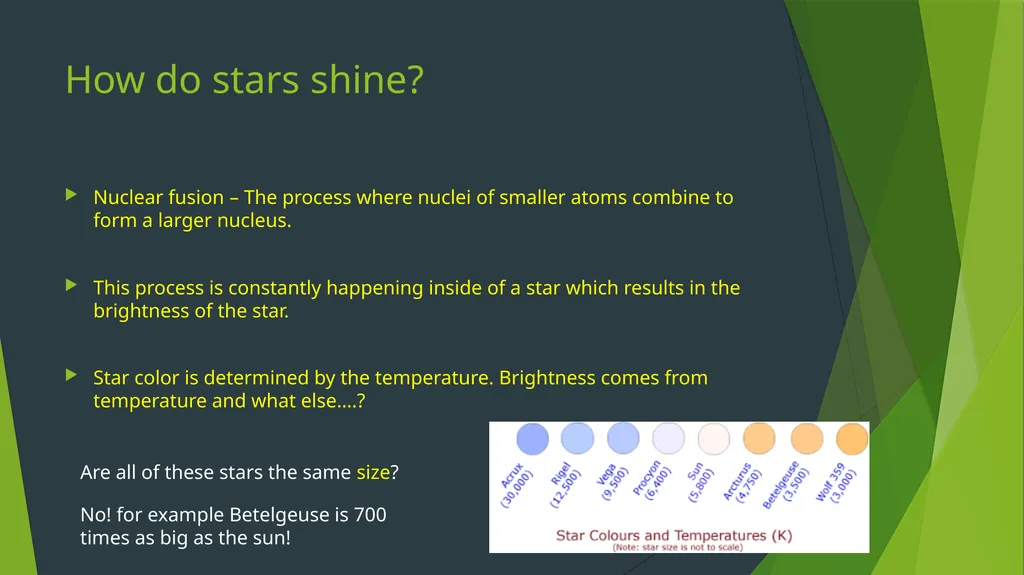 How do stars shine?

Nuclear fusion – The process where nuclei of smaller atoms combine to form a larger nucleus.

This process is constantly happening inside of a star which results in the brightness of the star.

Star color is determined by the temperature. Brightness comes from temperature and what else….?

Are all of these stars the same size?

No! for example Betelgeuse is 700 times as big as the sun!

Acrux (30,000)
Rigel (12,500)
Vega (9,500)
Procyon (6,400)
Sun (5,800)
Arcturus (4,750)
Betelgeuse (3,500)
Wolf 359 (3,000)

Star Colours and Temperatures (K)
(Note: star size is not to scale)